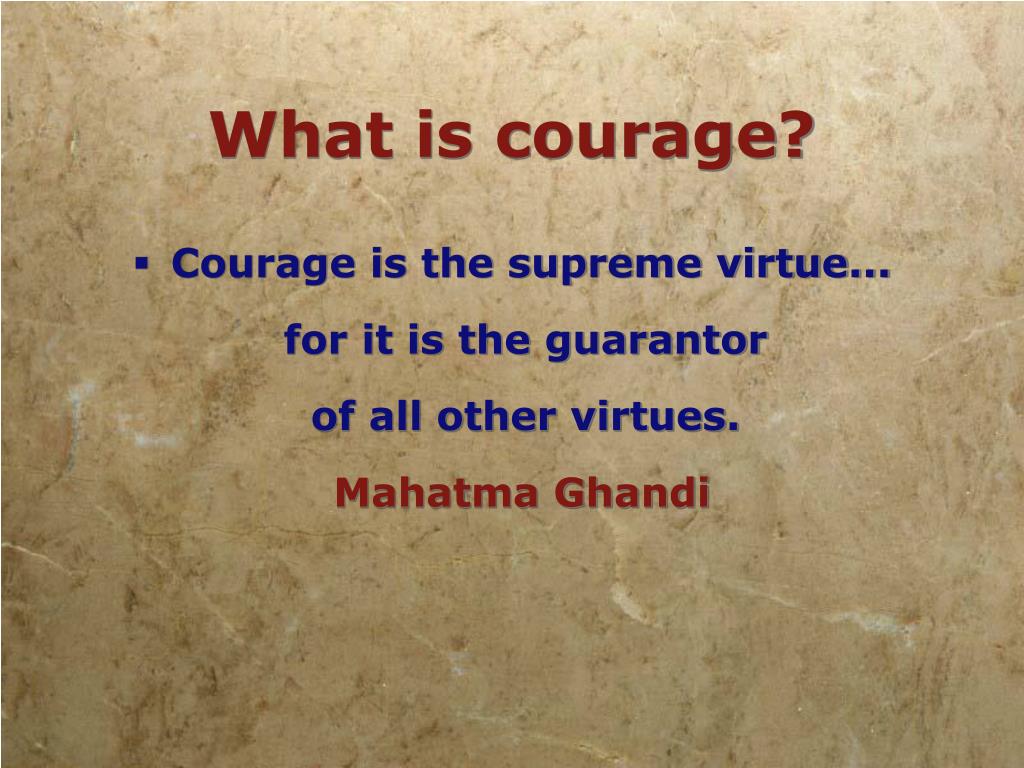 What is courage?

▪ Courage is the supreme virtue... for it is the guarantor of all other virtues.

Mahatma Ghandi